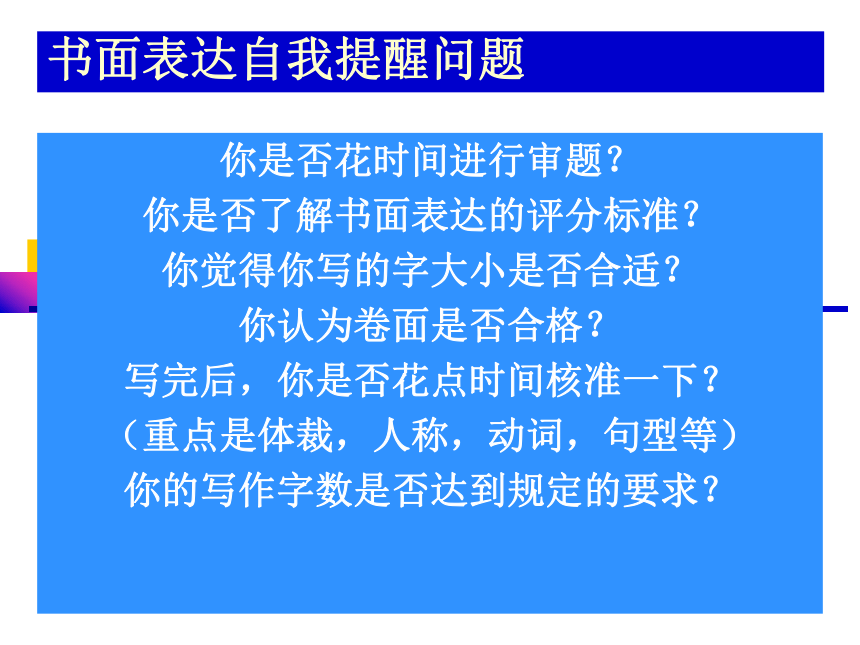 书面表达自我提醒问题

你是否花时间进行审题？
你是否了解书面表达的评分标准？
你觉得你写的字大小是否合适？
你认为卷面是否合格？
写完后，你是否花点时间核准一下？
（重点是体裁，人称，动词，句型等）
你的写作字数是否达到规定的要求？